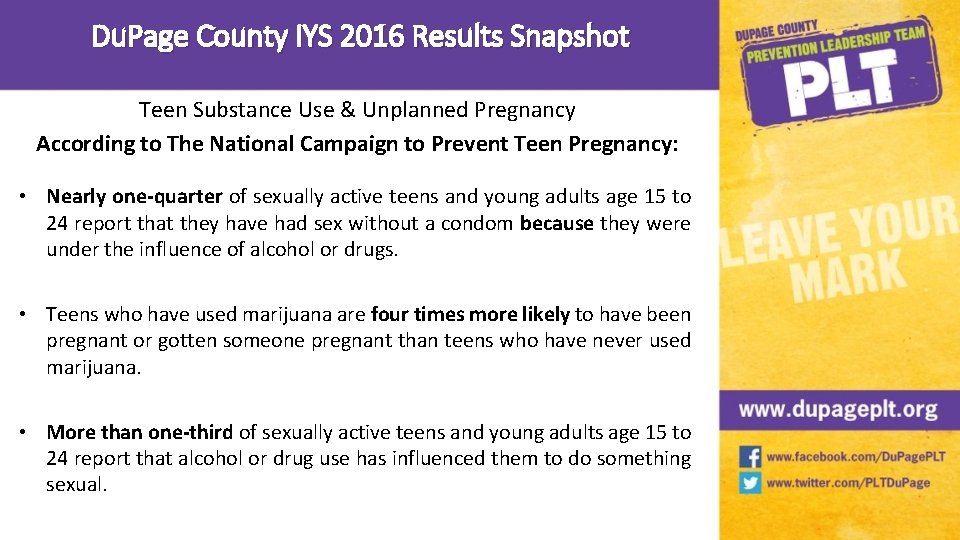 DuPage County IYS 2016 Results Snapshot

Teen Substance Use & Unplanned Pregnancy

According to The National Campaign to Prevent Teen Pregnancy:

• Nearly one-quarter of sexually active teens and young adults age 15 to 24 report that they have had sex without a condom because they were under the influence of alcohol or drugs.

• Teens who have used marijuana are four times more likely to have been pregnant or gotten someone pregnant than teens who have never used marijuana.

• More than one-third of sexually active teens and young adults age 15 to 24 report that alcohol or drug use has influenced them to do something sexual.

DUPAGE COUNTY
PREVENTION LEADERSHIP TEAM
PLT

LEAVE YOUR MARK

www.dupageplt.org

www.facebook.com/DuPagePLT

www.twitter.com/PLTDuPage